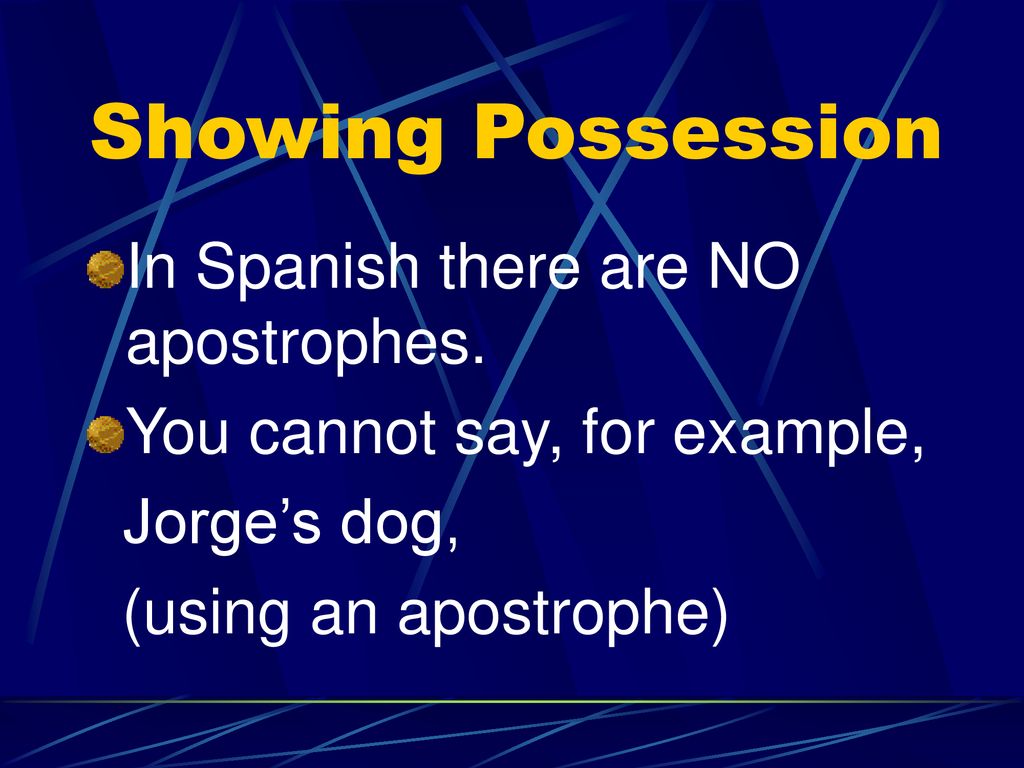 Showing Possession

In Spanish there are NO apostrophes.

You cannot say, for example,

Jorge’s dog,

(using an apostrophe)